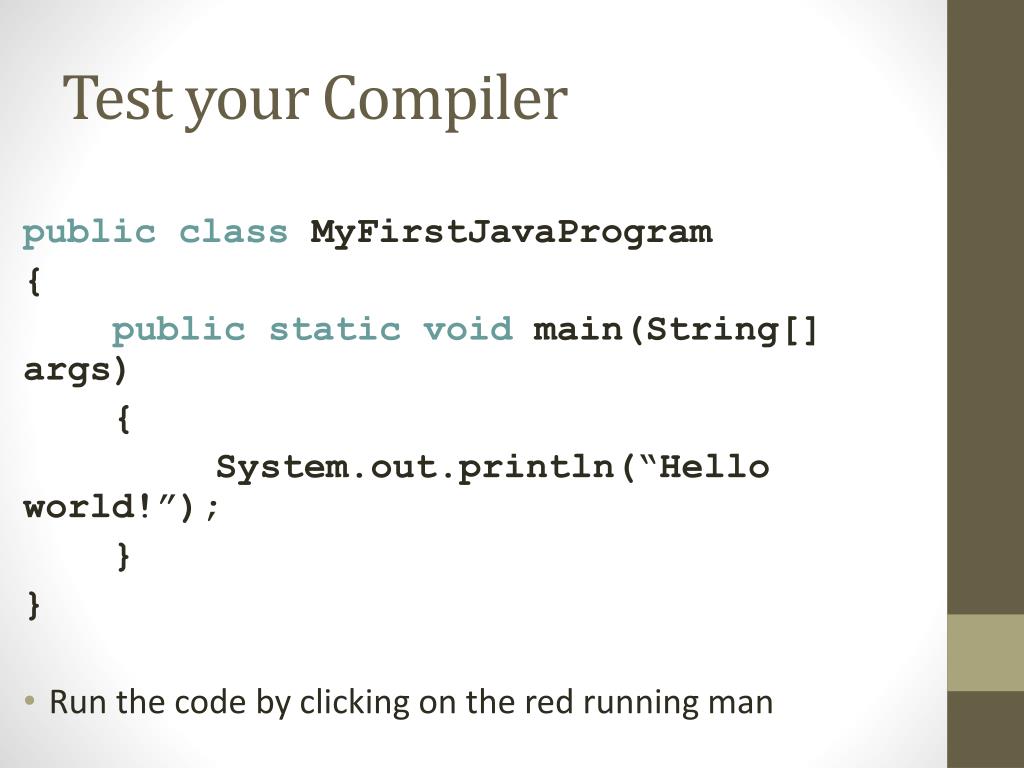 Test your Compiler

public class MyFirstJavaProgram
{
public static void main(String[] args)
{
System.out.println(“Hello world!”);
}
}

• Run the code by clicking on the red running man